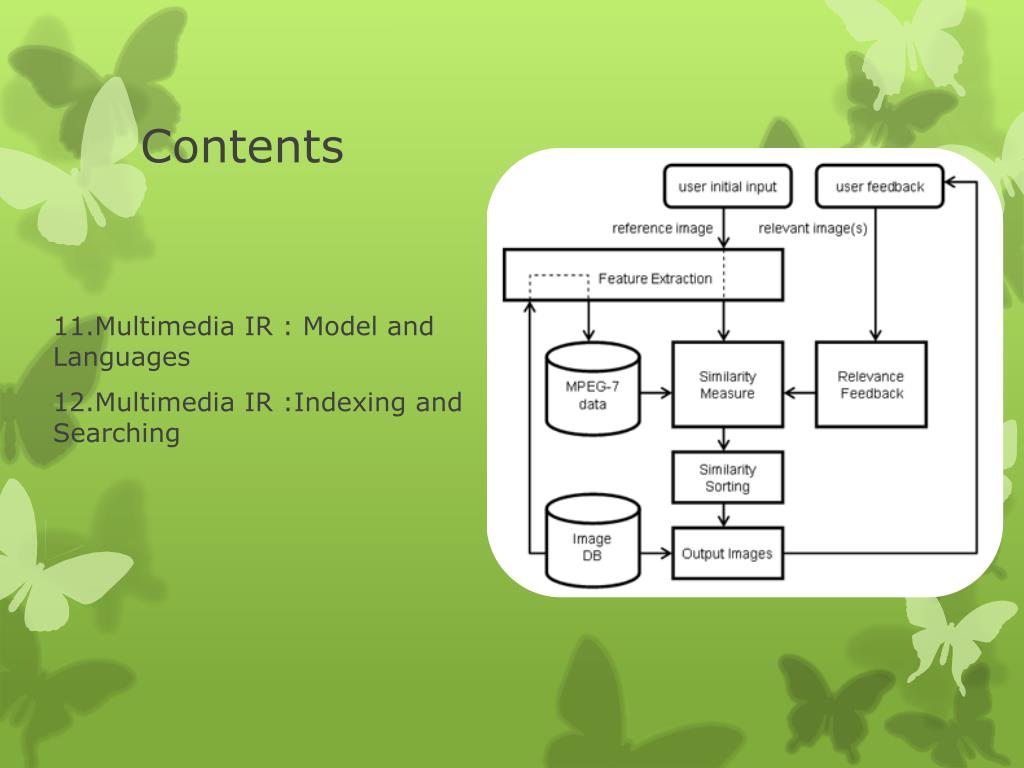 Contents

11.Multimedia IR : Model and Languages

12.Multimedia IR :Indexing and Searching

user initial input

user feedback

reference image

relevant image(s)

Feature Extraction

MPEG-7 data

Similarity Measure

Relevance Feedback

Similarity Sorting

Image DB

Output Images